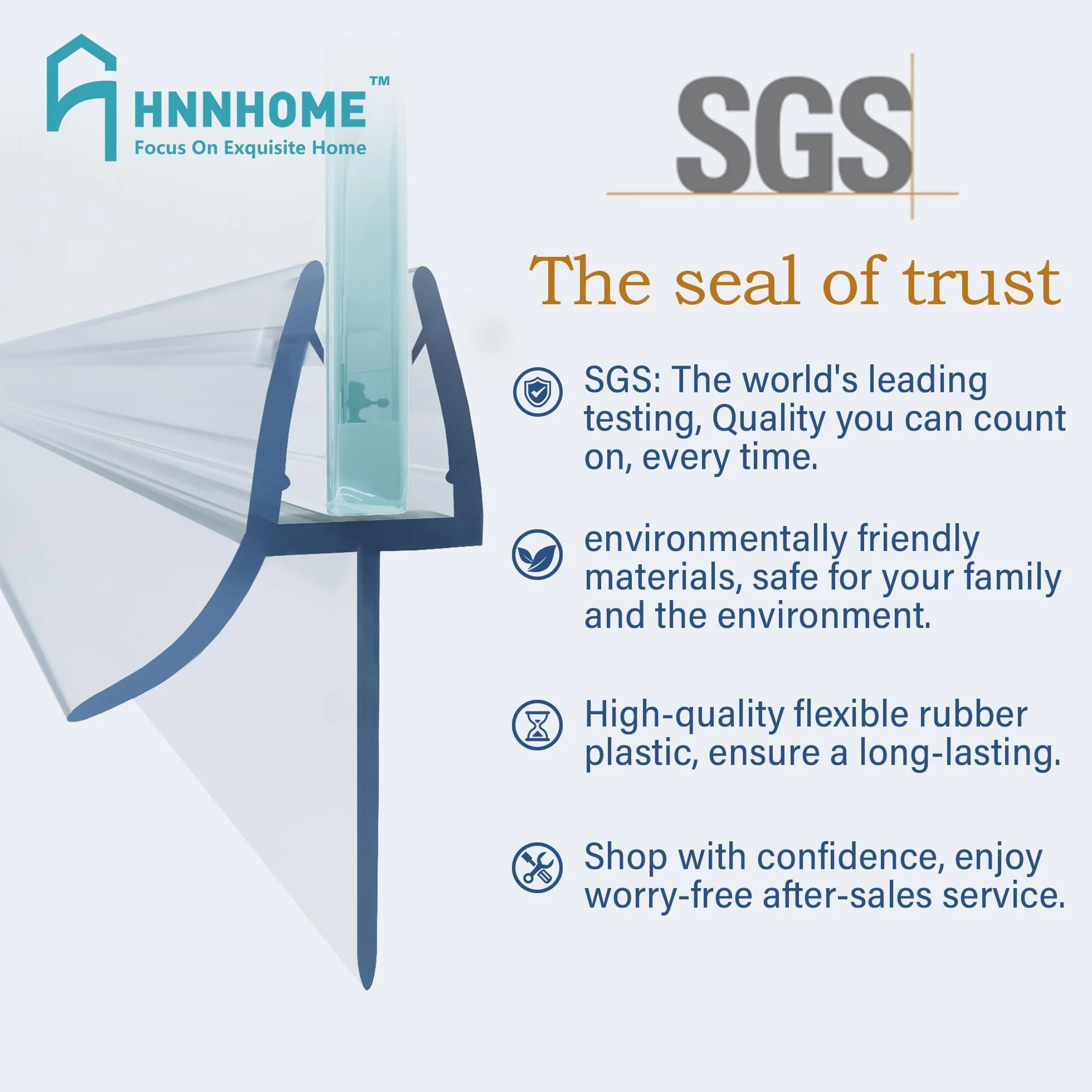 HNNHOME™
Focus On Exquisite Home

SGS

The seal of trust

SGS: The world's leading testing, Quality you can count on, every time.

environmentally friendly materials, safe for your family and the environment.

High-quality flexible rubber plastic, ensure a long-lasting.

Shop with confidence, enjoy worry-free after-sales service.